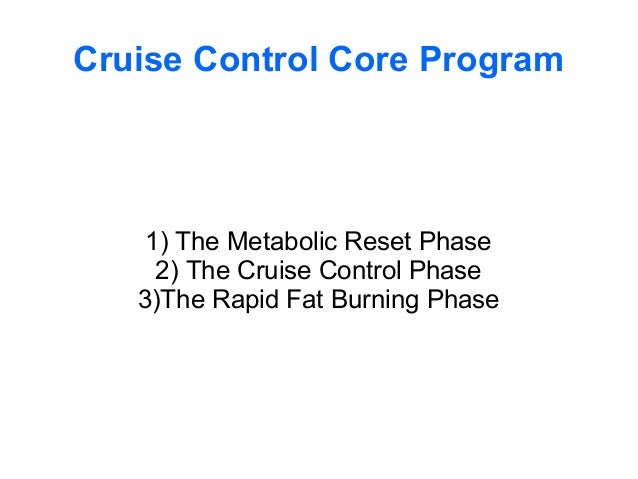 Cruise Control Core Program

1) The Metabolic Reset Phase
2) The Cruise Control Phase
3)The Rapid Fat Burning Phase